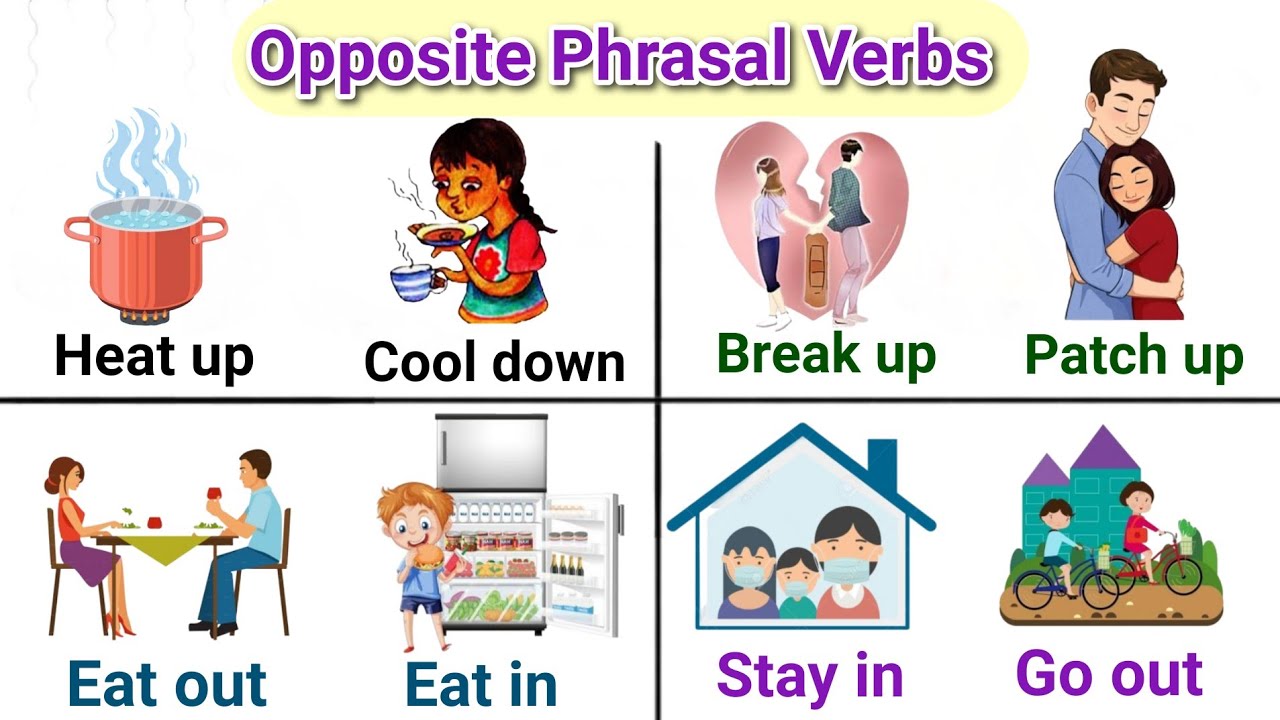 Opposite Phrasal Verbs

Heat up

Cool down

Break up

Patch up

Eat out

Eat in

Stay in

Go out